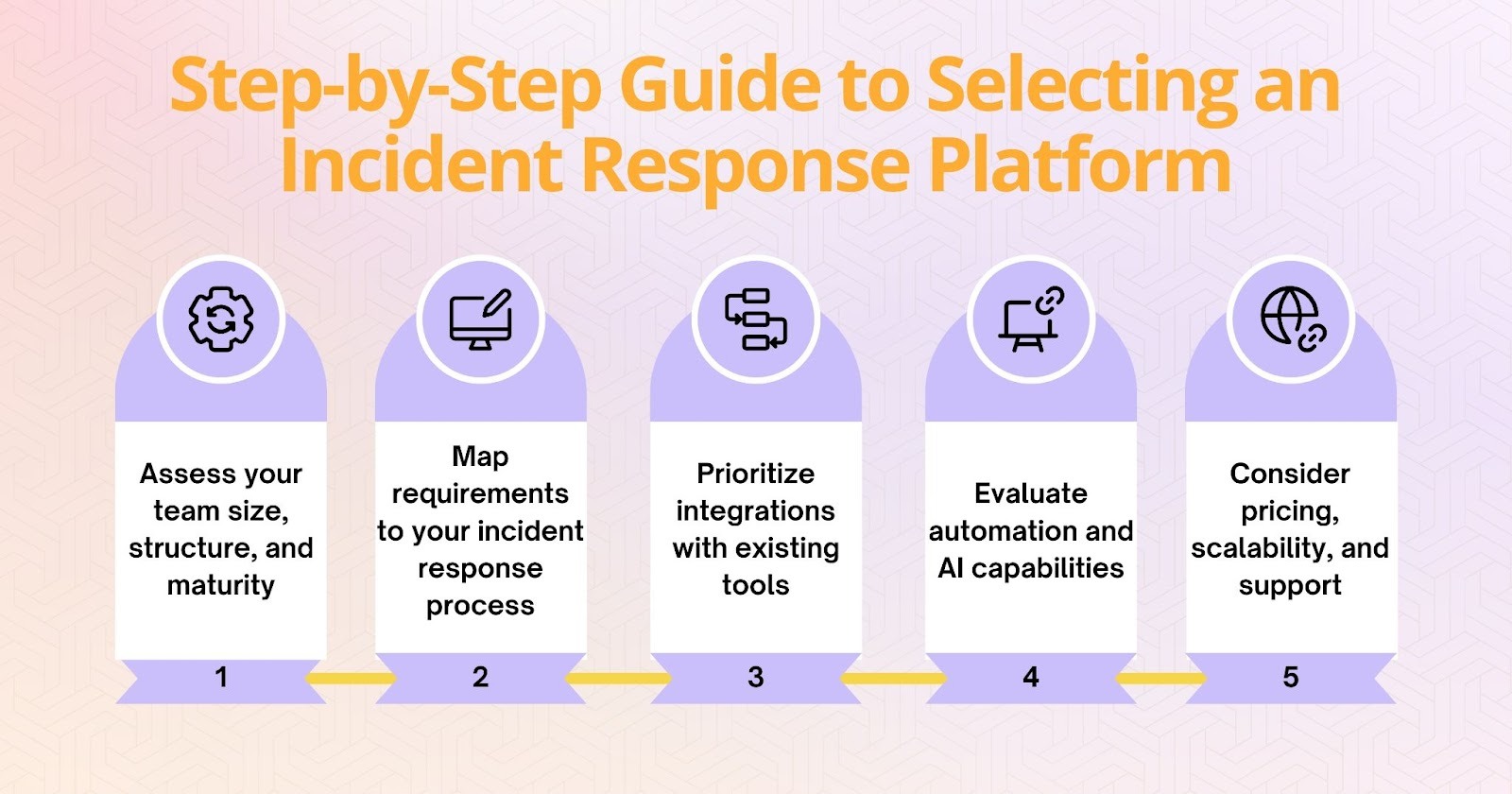 Step-by-Step Guide to Selecting an Incident Response Platform

Assess your team size, structure, and maturity

1

Map requirements to your incident response process

2

Prioritize integrations with existing tools

3

Evaluate automation and AI capabilities

4

Consider pricing, scalability, and support

5